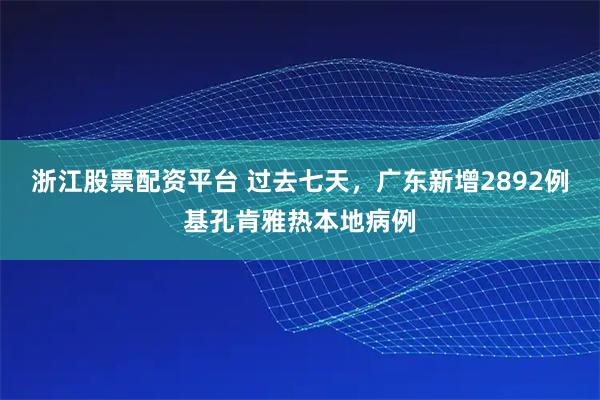 浙江股票配资平台 过去七天，广东新增2892例基孔肯雅热本地病例